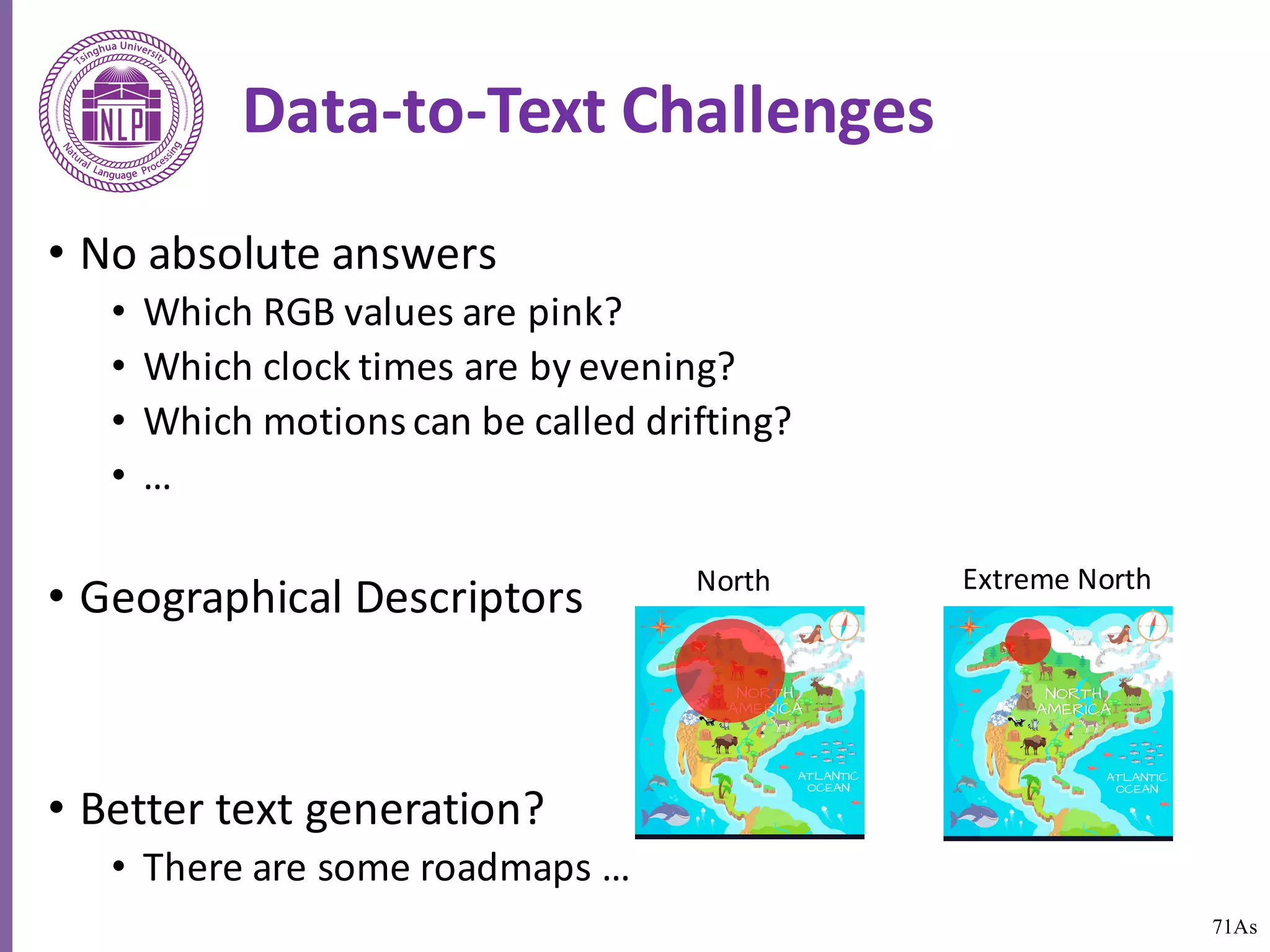 Tsinghua University
NLP
Natural Language Processing

Data-to-Text Challenges

• No absolute answers
  • Which RGB values are pink?
  • Which clock times are by evening?
  • Which motions can be called drifting?
  • …

• Geographical Descriptors

North

NORTH AMERICA

ATLANTIC OCEAN

Extreme North

NORTH AMERICA

ATLANTIC OCEAN

• Better text generation?
  • There are some roadmaps …

71As